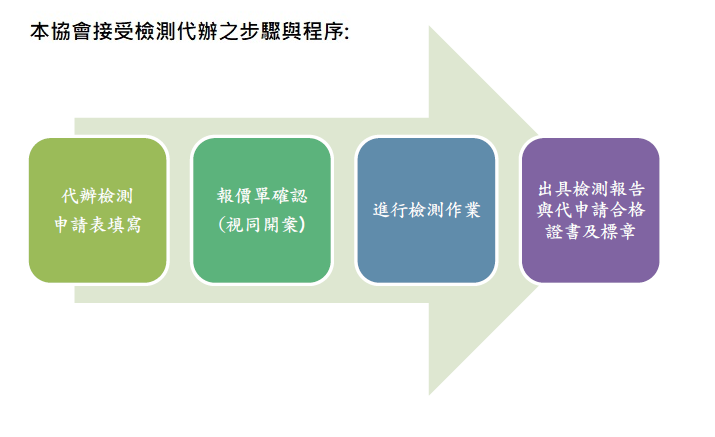 本協會接受檢測代辦之步驟與程序:

代辦檢測
申請表填寫

報價單確認
(視同開案)

進行檢測作業

出具檢測報告
與代申請合格
證書及標章